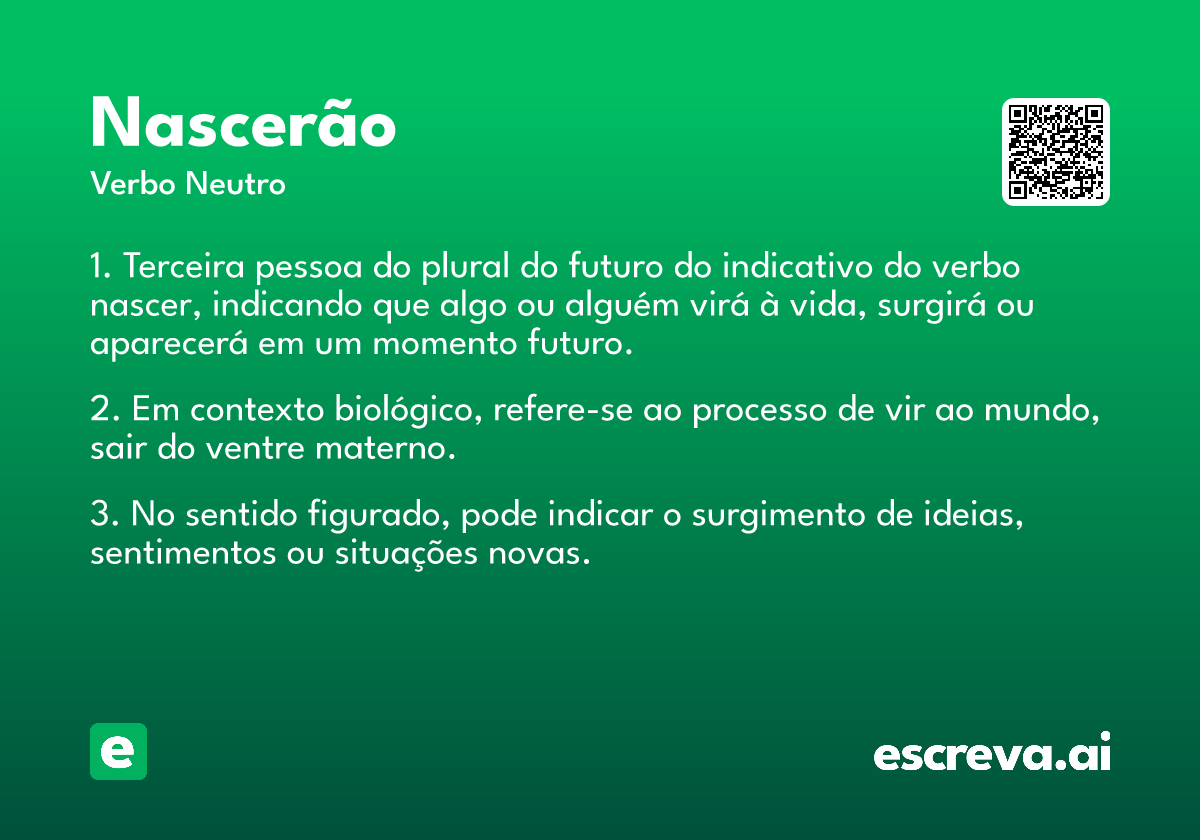 Nascerão

Verbo Neutro

1. Terceira pessoa do plural do futuro do indicativo do verbo nascer, indicando que algo ou alguém virá à vida, surgirá ou aparecerá em um momento futuro.

2. Em contexto biológico, refere-se ao processo de vir ao mundo, sair do ventre materno.

3. No sentido figurado, pode indicar o surgimento de ideias, sentimentos ou situações novas.

e

escreva.ai